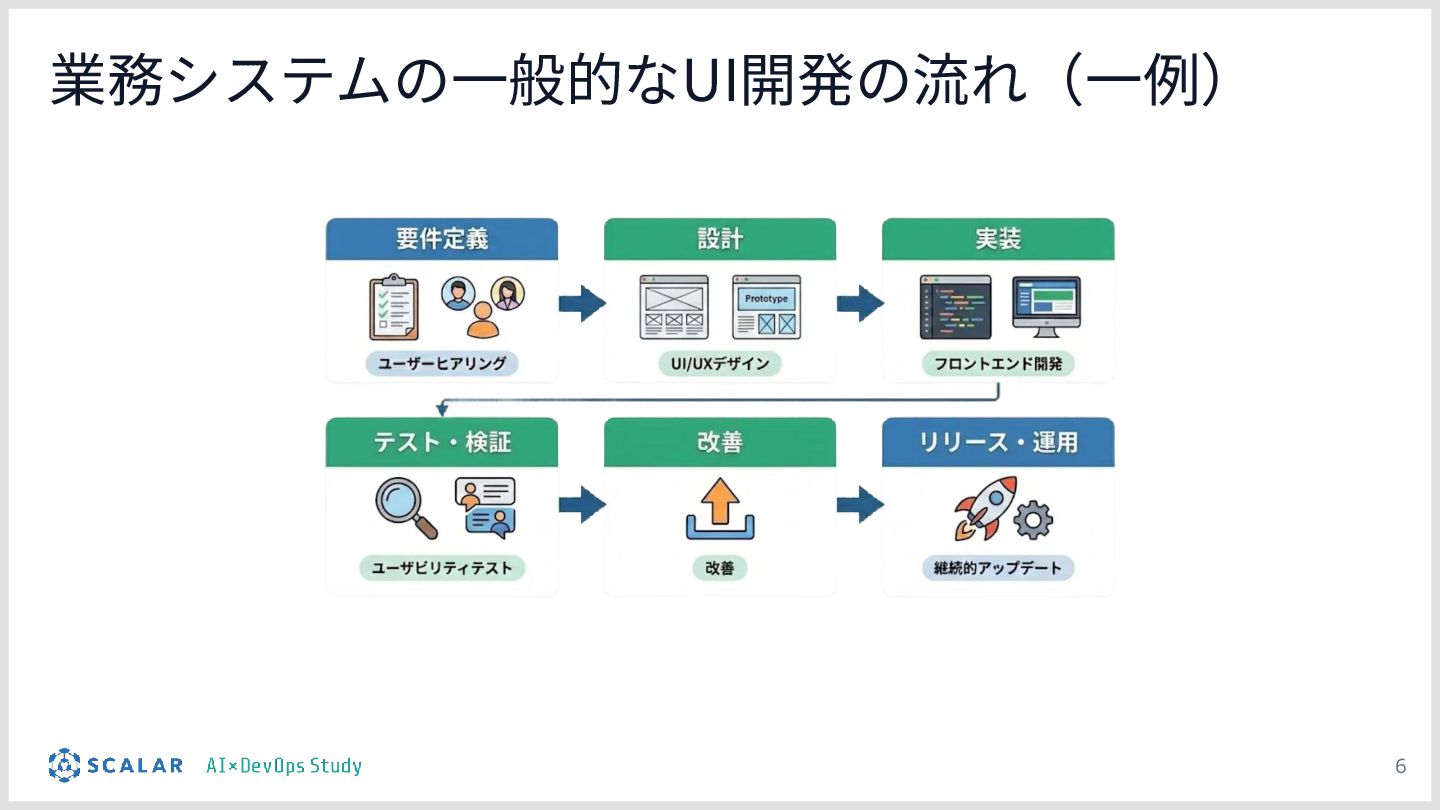 業務システムの一般的なUI開発の流れ（一例）

要件定義
ユーザーヒアリング

設計
Prototype
UI/UXデザイン

実装
フロントエンド開発

テスト・検証
ユーザビリティテスト

改善
改善

リリース・運用
継続的アップデート

SCALAR AI×DevOps Study

6